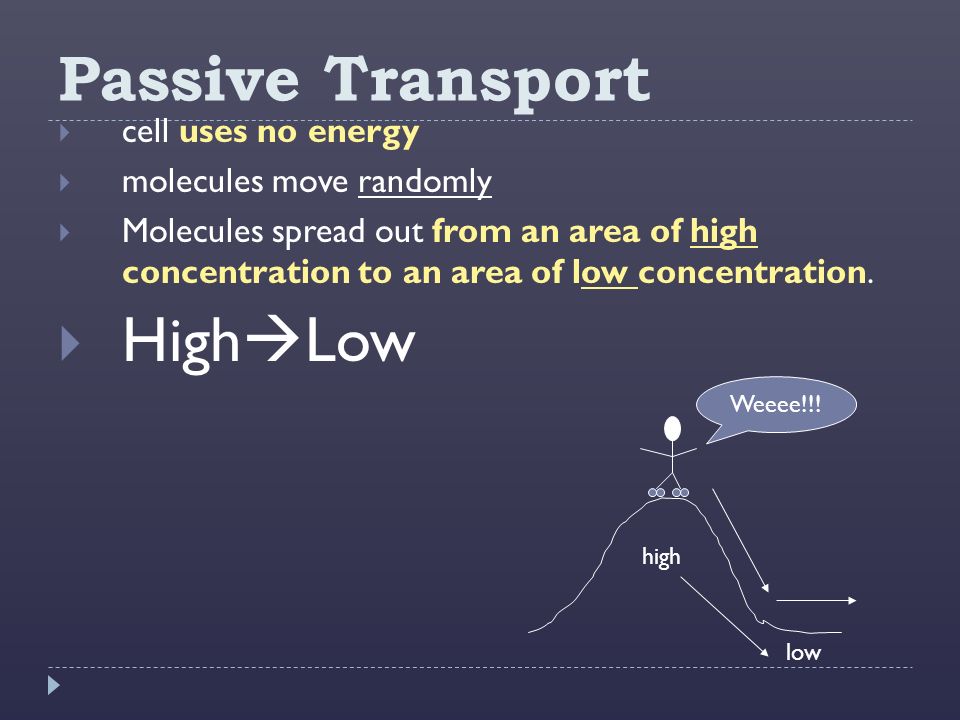 Passive Transport

cell uses no energy

molecules move randomly

Molecules spread out from an area of high concentration to an area of low concentration.

High→Low

Weeee!!!

high

low